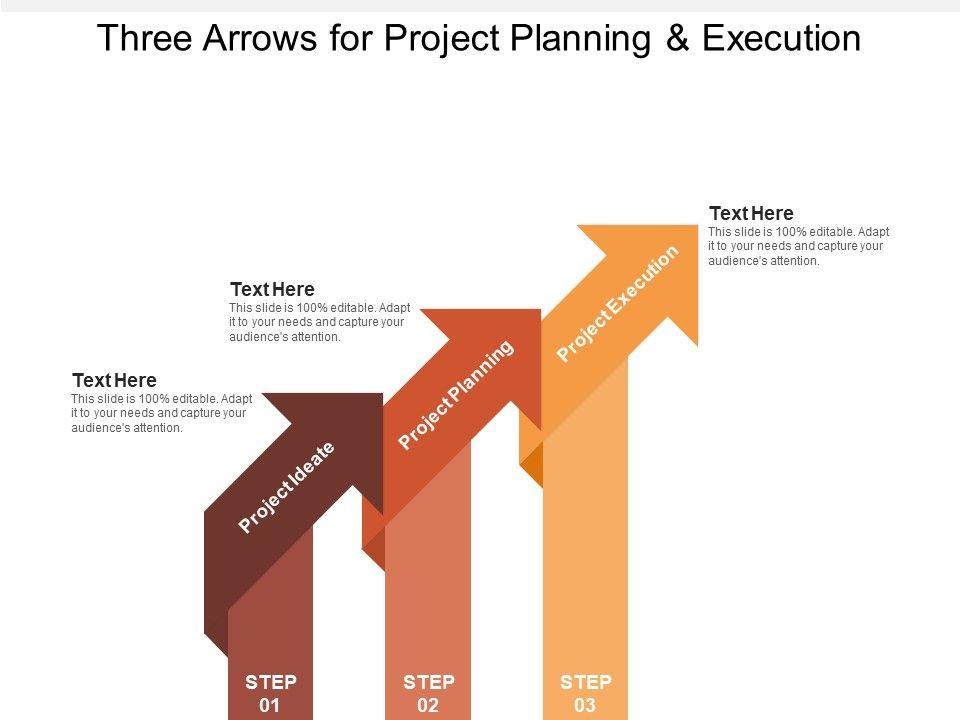 Three Arrows for Project Planning & Execution

Text Here
This slide is 100% editable. Adapt it to your needs and capture your audience's attention.

Text Here
This slide is 100% editable. Adapt it to your needs and capture your audience's attention.

Text Here
This slide is 100% editable. Adapt it to your needs and capture your audience's attention.

Project Ideate

Project Planning

Project Execution

STEP 01

STEP 02

STEP 03